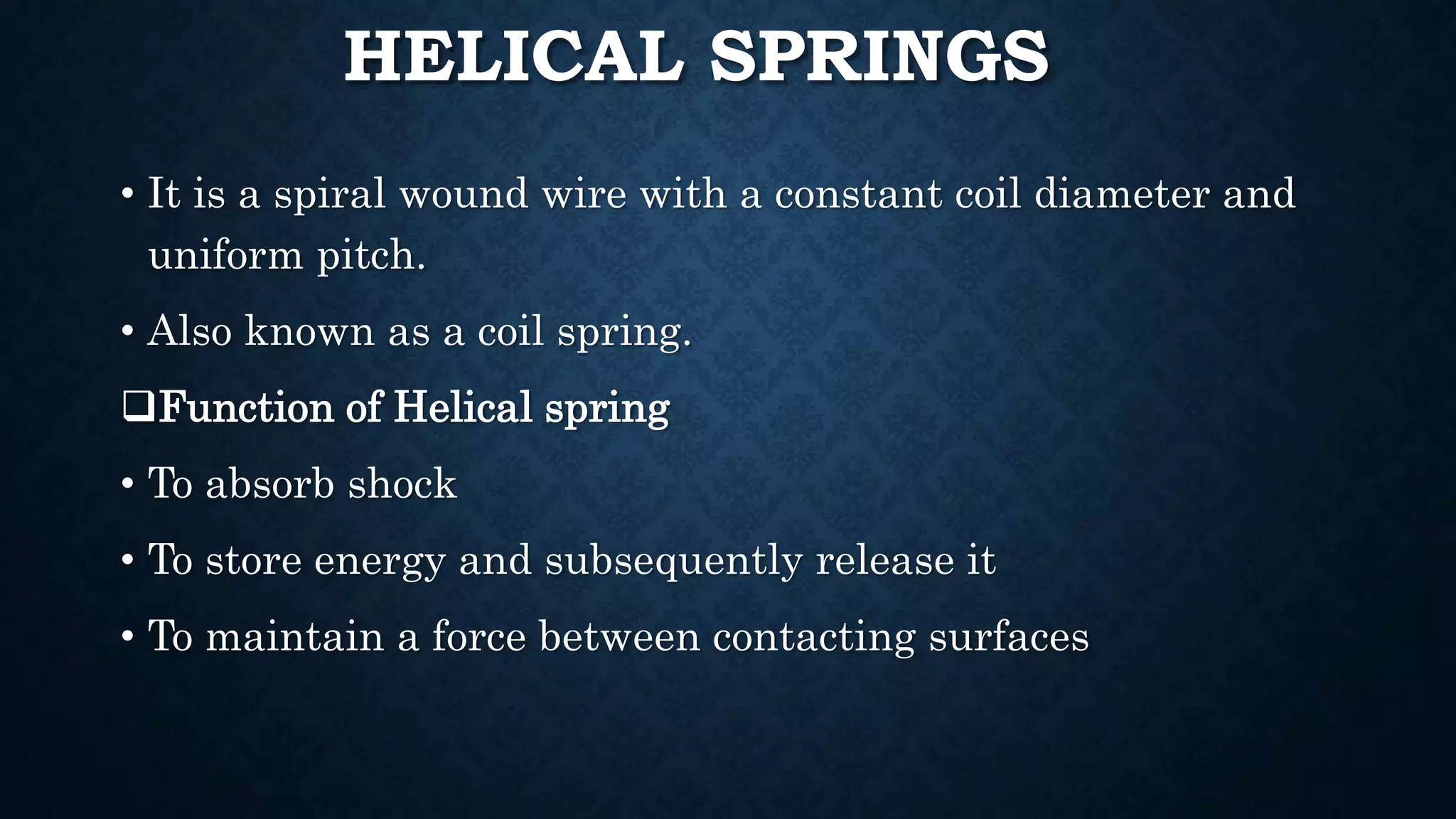 HELICAL SPRINGS

• It is a spiral wound wire with a constant coil diameter and uniform pitch.

• Also known as a coil spring.

❑Function of Helical spring

• To absorb shock

• To store energy and subsequently release it

• To maintain a force between contacting surfaces